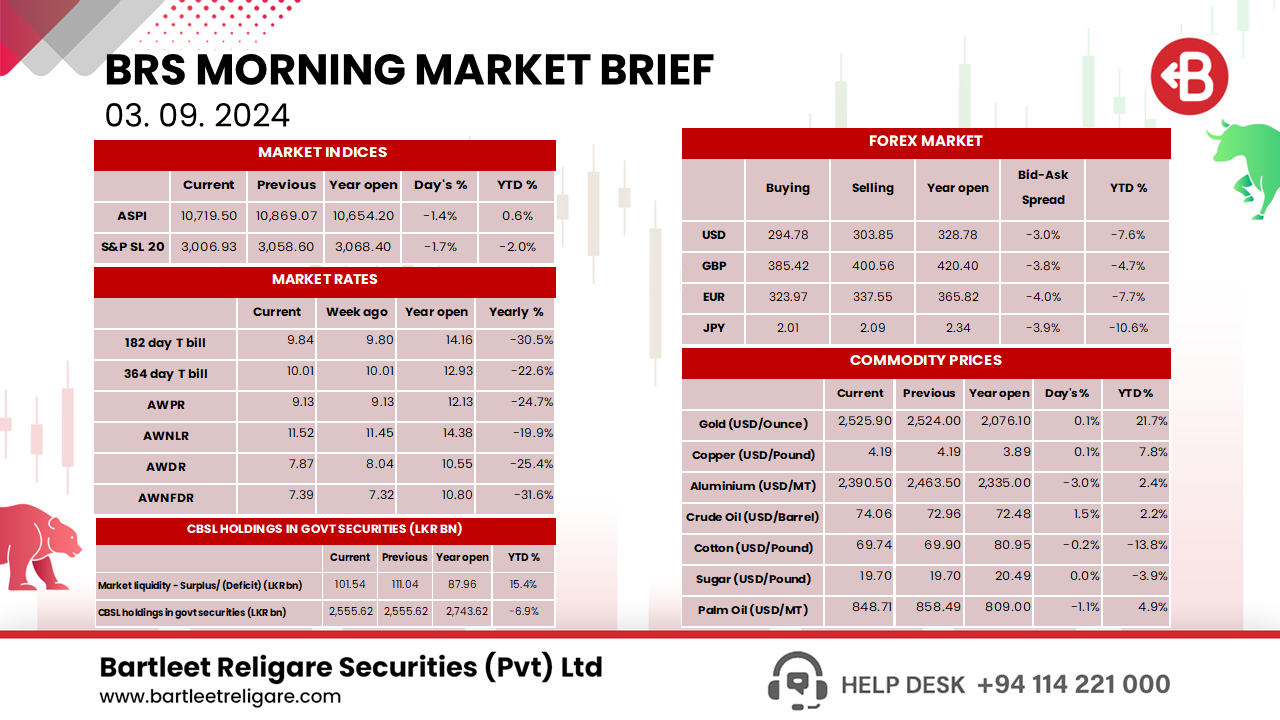 BRS MORNING MARKET BRIEF
03. 09. 2024

MARKET INDICES

| | Current | Previous | Year open | Day's % | YTD % |
|---|---|---|---|---|---|
| ASPI | 10,719.50 | 10,869.07 | 10,654.20 | -1.4% | 0.6% |
| S&P SL 20 | 3,006.93 | 3,058.60 | 3,068.40 | -1.7% | -2.0% |

MARKET RATES

| | Current | Week ago | Year open | Yearly % |
|---|---|---|---|---|
| 182 day T bill | 9.84 | 9.80 | 14.16 | -30.5% |
| 364 day T bill | 10.01 | 10.01 | 12.93 | -22.6% |
| AWPR | 9.13 | 9.13 | 12.13 | -24.7% |
| AWNLR | 11.52 | 11.45 | 14.38 | -19.9% |
| AWDR | 7.87 | 8.04 | 10.55 | -25.4% |
| AWNFDR | 7.39 | 7.32 | 10.80 | -31.6% |

CBSL HOLDINGS IN GOVT SECURITIES (LKR BN)

| | Current | Previous | Year open | YTD % |
|---|---|---|---|---|
| Market liquidity - Surplus/ (Deficit) (LKR bn) | 101.54 | 111.04 | 87.96 | 15.4% |
| CBSL holdings in govt securities (LKR bn) | 2,555.62 | 2,555.62 | 2,743.62 | -6.9% |

FOREX MARKET

| | Buying | Selling | Year open | Bid-Ask Spread | YTD % |
|---|---|---|---|---|---|
| USD | 294.78 | 303.85 | 328.78 | -3.0% | -7.6% |
| GBP | 385.42 | 400.56 | 420.40 | -3.8% | -4.7% |
| EUR | 323.97 | 337.55 | 365.82 | -4.0% | -7.7% |
| JPY | 2.01 | 2.09 | 2.34 | -3.9% | -10.6% |

COMMODITY PRICES

| | Current | Previous | Year open | Day's % | YTD % |
|---|---|---|---|---|---|
| Gold (USD/Ounce) | 2,525.90 | 2,524.00 | 2,076.10 | 0.1% | 21.7% |
| Copper (USD/Pound) | 4.19 | 4.19 | 3.89 | 0.1% | 7.8% |
| Aluminium (USD/MT) | 2,390.50 | 2,463.50 | 2,335.00 | -3.0% | 2.4% |
| Crude Oil (USD/Barrel) | 74.06 | 72.96 | 72.48 | 1.5% | 2.2% |
| Cotton (USD/Pound) | 69.74 | 69.90 | 80.95 | -0.2% | -13.8% |
| Sugar (USD/Pound) | 19.70 | 19.70 | 20.49 | 0.0% | -3.9% |
| Palm Oil (USD/MT) | 848.71 | 858.49 | 809.00 | -1.1% | 4.9% |

Bartleet Religare Securities (Pvt) Ltd
www.bartleetreligare.com

HELP DESK +94 114 221 000